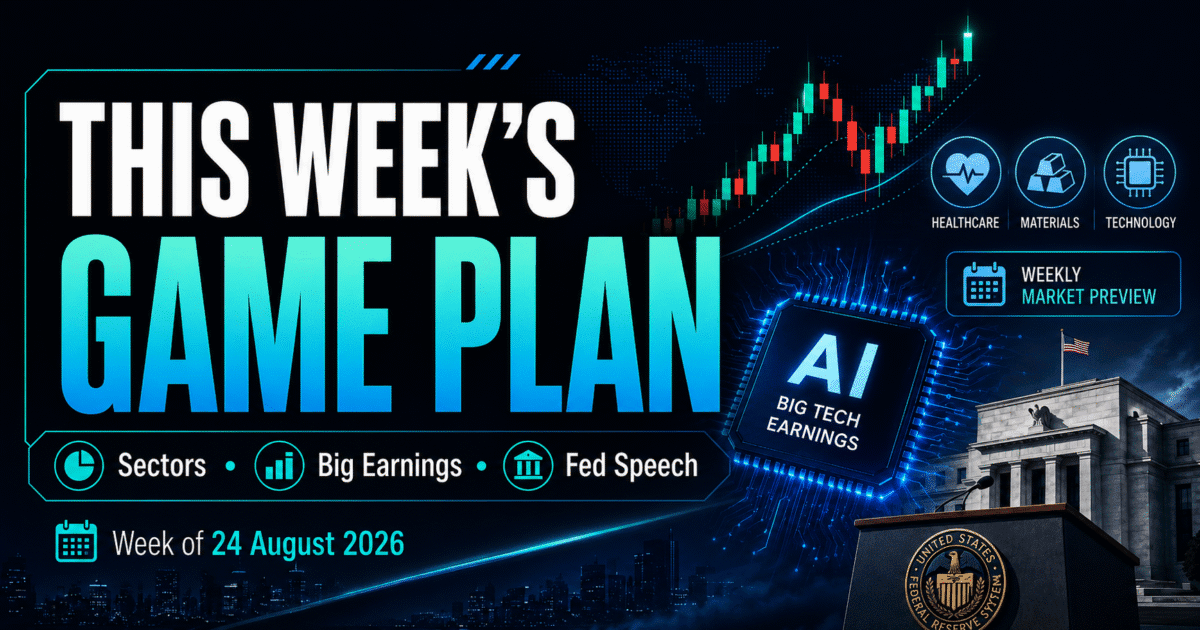 THIS WEEK'S GAME PLAN

Sectors • Big Earnings • Fed Speech

Week of 24 August 2026

HEALTHCARE MATERIALS TECHNOLOGY

WEEKLY MARKET PREVIEW

AI BIG TECH EARNINGS

UNITED STATES FEDERAL RESERVE SYSTEM